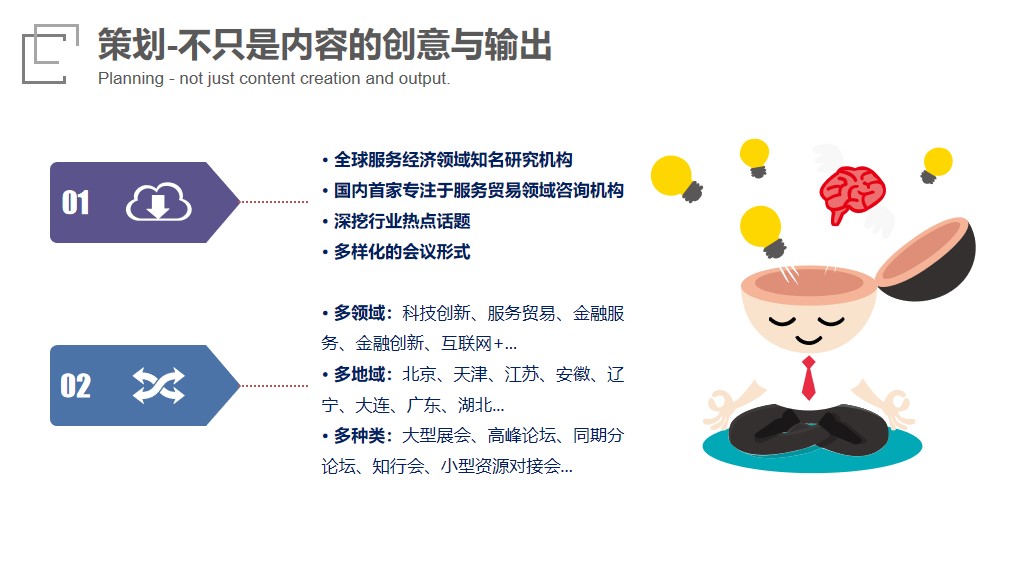 策划-不只是内容的创意与输出
Planning - not just content creation and output.

01

• 全球服务经济领域知名研究机构
• 国内首家专注于服务贸易领域咨询机构
• 深挖行业热点话题
• 多样化的会议形式

02

• 多领域：科技创新、服务贸易、金融服务、金融创新、互联网+...
• 多地域：北京、天津、江苏、安徽、辽宁、大连、广东、湖北...
• 多种类：大型展会、高峰论坛、同期分论坛、知行会、小型资源对接会...